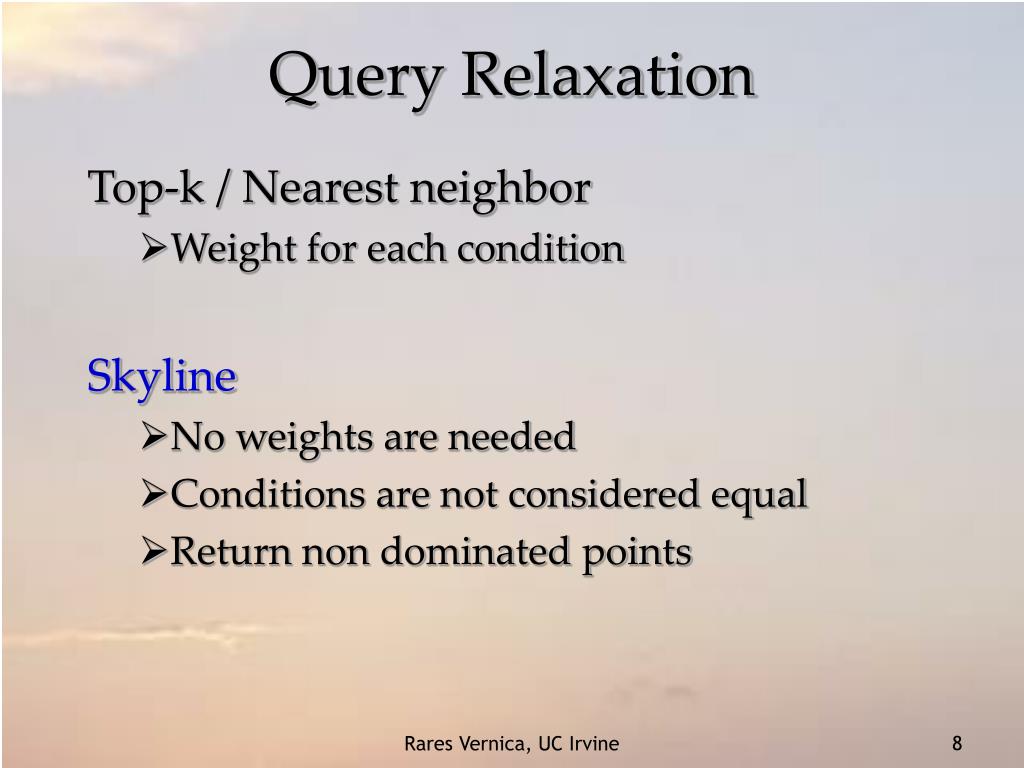 Query Relaxation

Top-k / Nearest neighbor
➢Weight for each condition

Skyline
➢No weights are needed
➢Conditions are not considered equal
➢Return non dominated points

Rares Vernica, UC Irvine

8